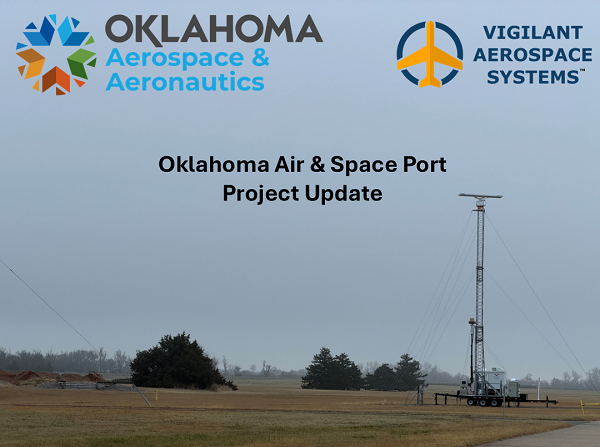 OKLAHOMA
Aerospace &
Aeronautics

VIGILANT
AEROSPACE
SYSTEMS™

Oklahoma Air & Space Port
Project Update